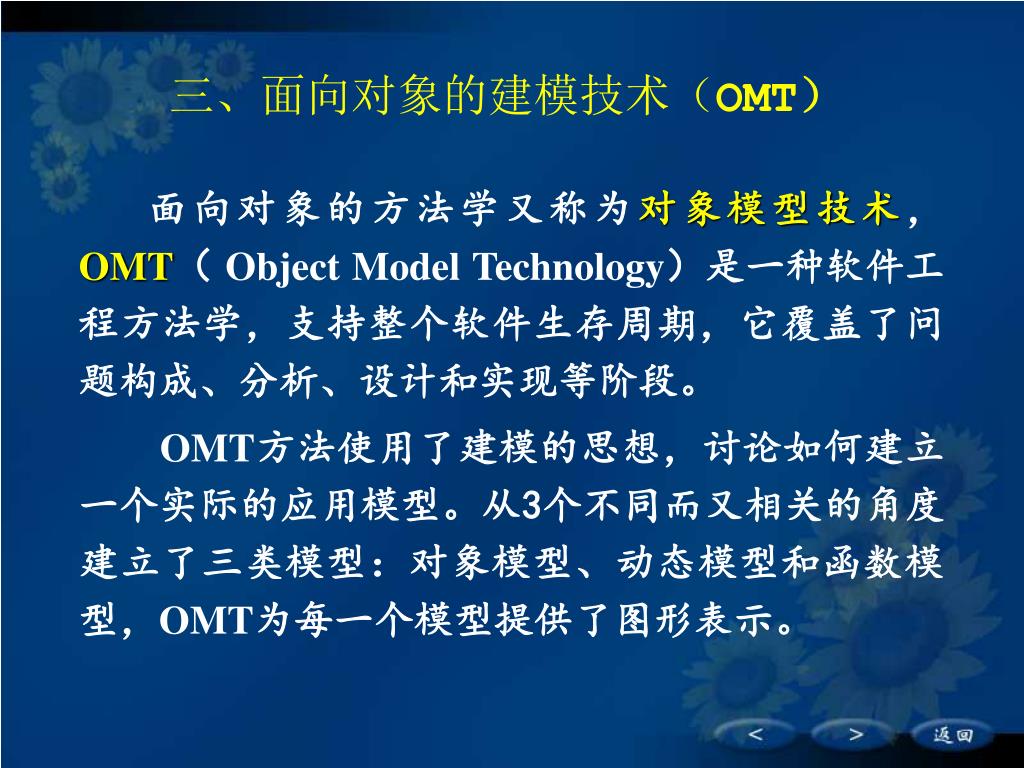 三、面向对象的建模技术（OMT）

面向对象的方法学又称为对象模型技术，OMT（ Object Model Technology）是一种软件工程方法学，支持整个软件生存周期，它覆盖了问题构成、分析、设计和实现等阶段。

OMT方法使用了建模的思想，讨论如何建立一个实际的应用模型。从3个不同而又相关的角度建立了三类模型：对象模型、动态模型和函数模型，OMT为每一个模型提供了图形表示。

<

>

返回